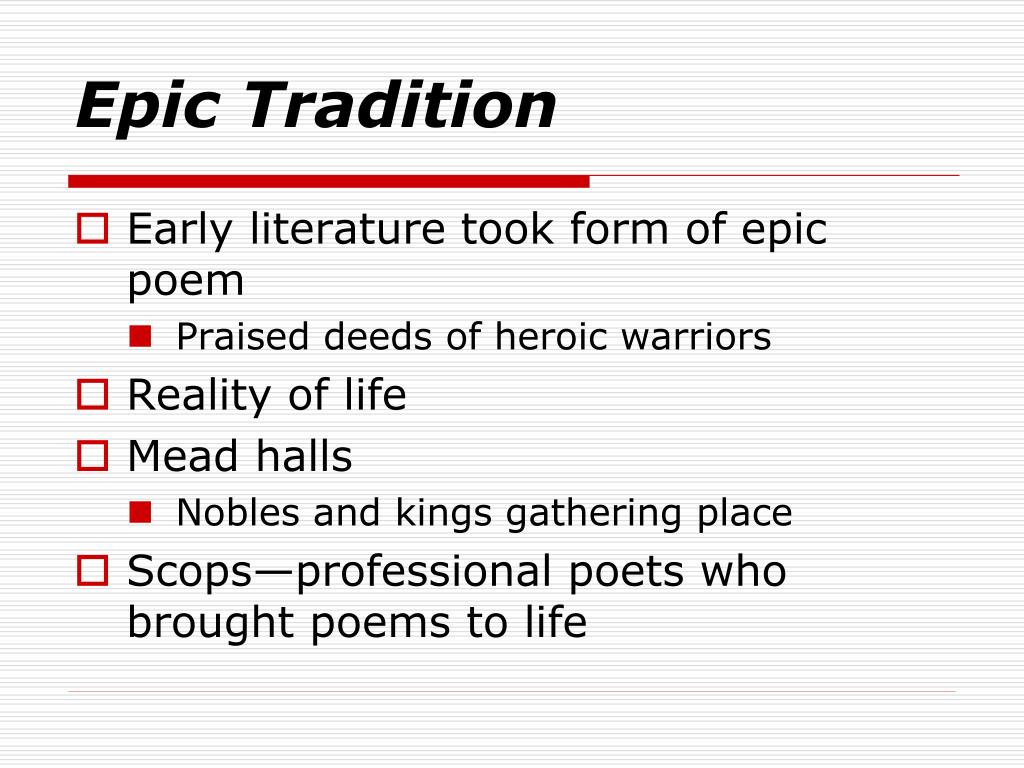 Epic Tradition

Early literature took form of epic poem

Praised deeds of heroic warriors

Reality of life

Mead halls

Nobles and kings gathering place

Scops—professional poets who brought poems to life